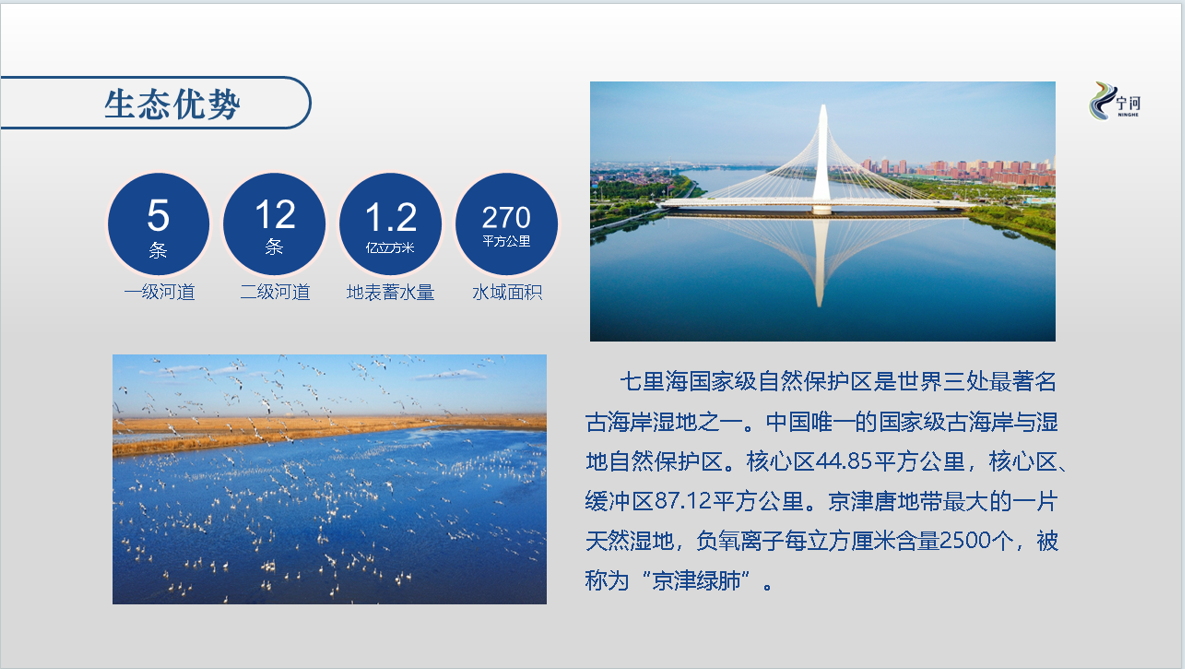 生态优势

宁河
NINGHE

5
条
一级河道

12
条
二级河道

1.2
亿立方米
地表蓄水量

270
平方公里
水域面积

七里海国家级自然保护区是世界三处最著名古海岸湿地之一。中国唯一的国家级古海岸与湿地自然保护区。核心区44.85平方公里，核心区、缓冲区87.12平方公里。京津唐地带最大的一片天然湿地，负氧离子每立方厘米含量2500个，被称为“京津绿肺”。